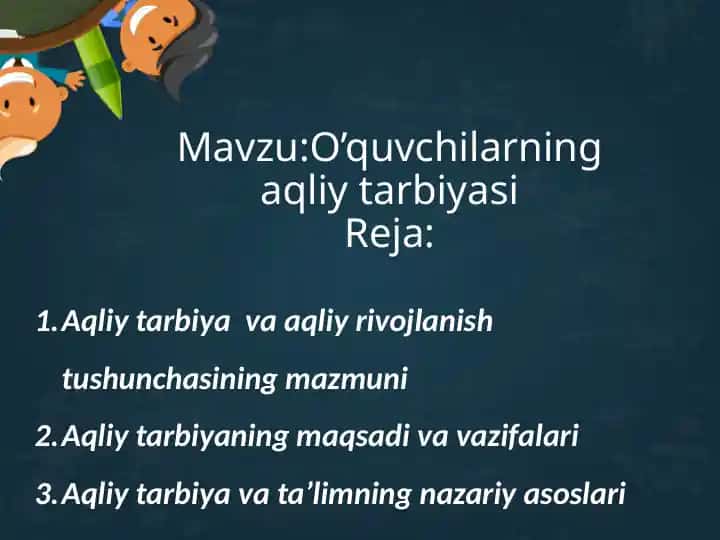 Mavzu:O’quvchilarning aqliy tarbiyasi
Reja:

1. Aqliy tarbiya va aqliy rivojlanish tushunchasining mazmuni
2. Aqliy tarbiyaning maqsadi va vazifalari
3. Aqliy tarbiya va ta’limning nazariy asoslari